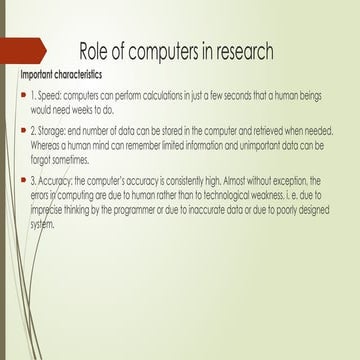 Role of computers in research

Important characteristics

1. Speed: computers can perform calculations in just a few seconds that a human beings would need weeks to do.

2. Storage: end number of data can be stored in the computer and retrieved when needed. Whereas a human mind can remember limited information and unimportant data can be forgot sometimes.

3. Accuracy: the computer's accuracy is consistently high. Almost without exception, the errors in computing are due to human rather than to technological weakness. i. e. due to imprecise thinking by the programmer or due to inaccurate data or due to poorly designed system.